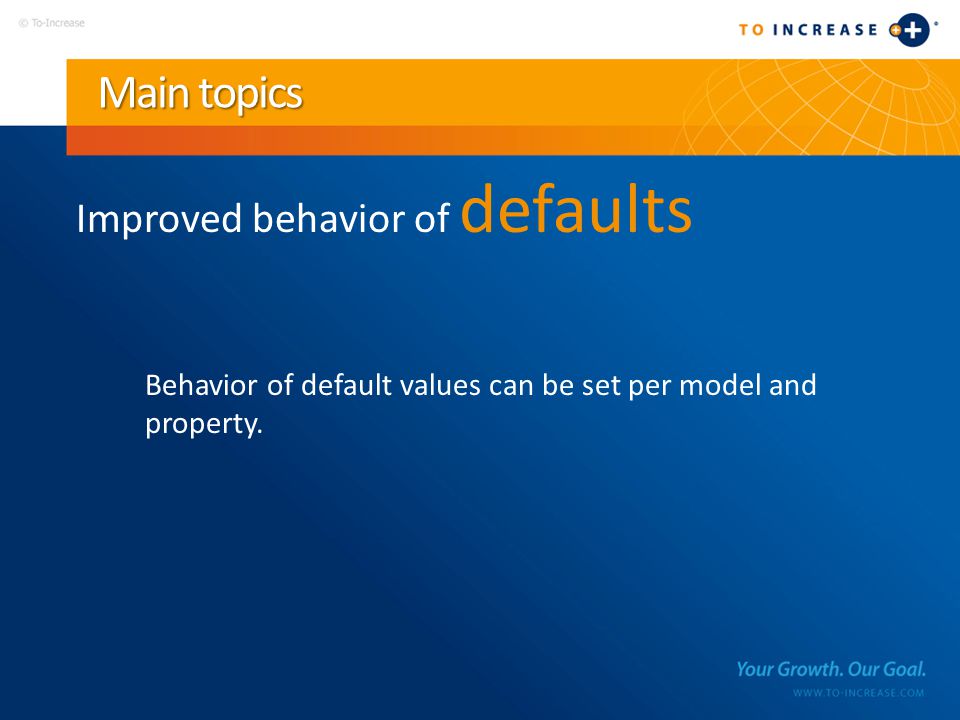 © To-Increase

TO INCREASE

Main topics

Improved behavior of defaults

Behavior of default values can be set per model and property.

Your Growth. Our Goal.

WWW.TO-INCREASE.COM